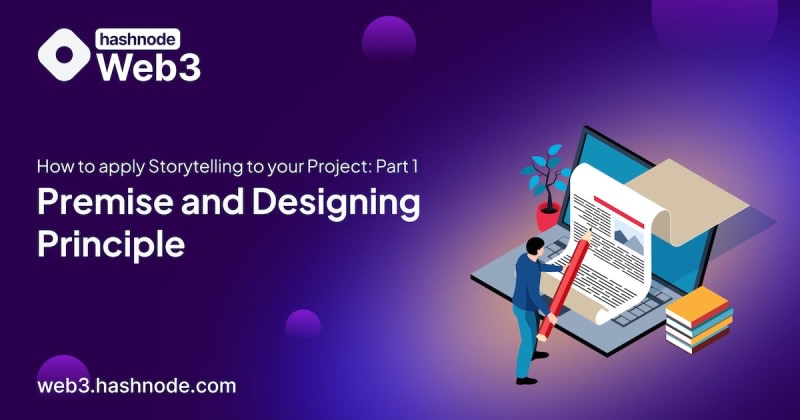 hashnode
Web3

How to apply Storytelling to your Project: Part 1

Premise and Designing Principle

web3.hashnode.com